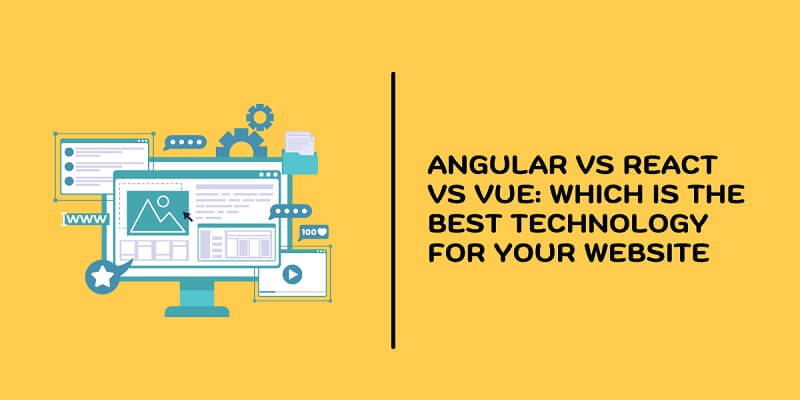 WWW

100

ANGULAR VS REACT VS VUE: WHICH IS THE BEST TECHNOLOGY FOR YOUR WEBSITE